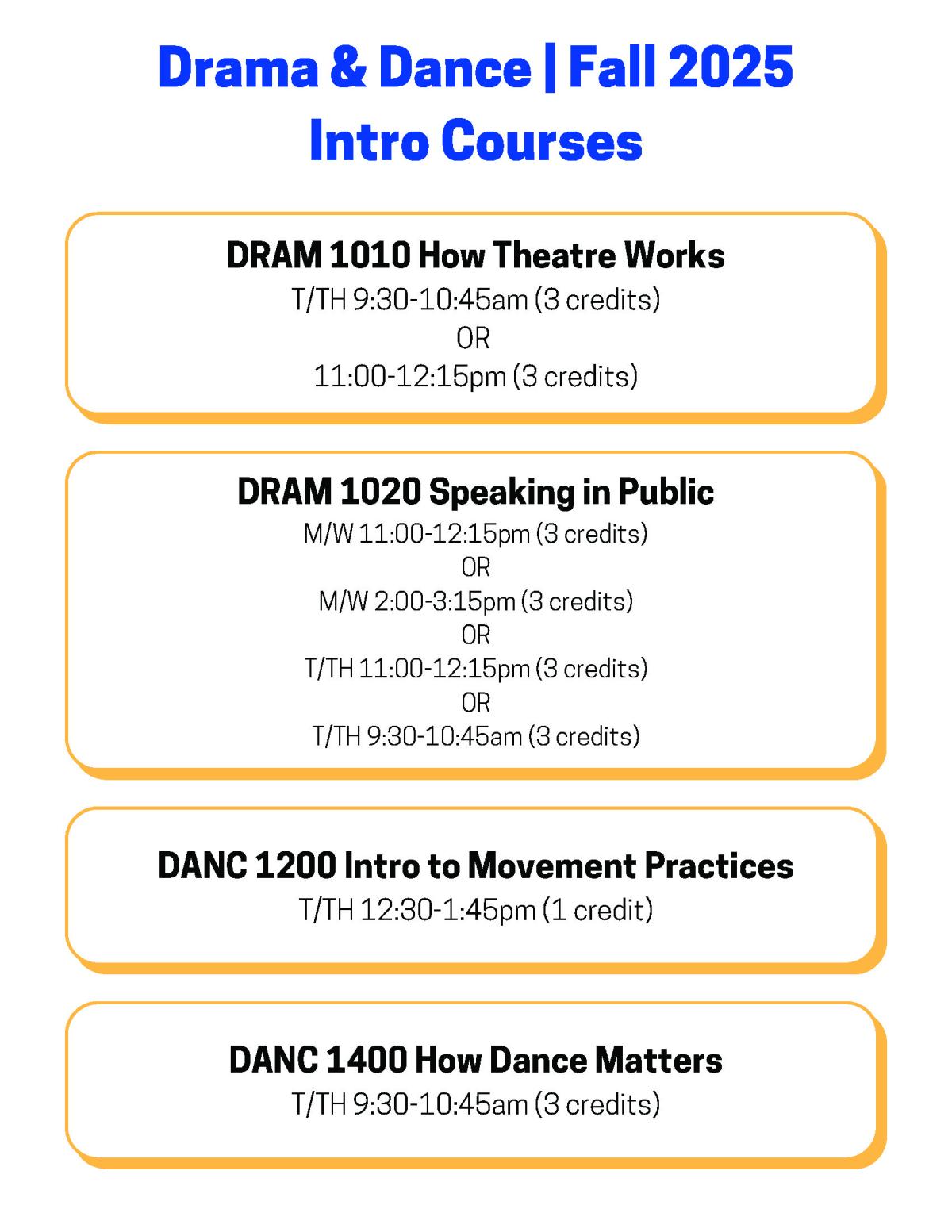 Drama & Dance | Fall 2025
Intro Courses

DRAM 1010 How Theatre Works
T/TH 9:30-10:45am (3 credits)
OR
11:00-12:15pm (3 credits)

DRAM 1020 Speaking in Public
M/W 11:00-12:15pm (3 credits)
OR
M/W 2:00-3:15pm (3 credits)
OR
T/TH 11:00-12:15pm (3 credits)
OR
T/TH 9:30-10:45am (3 credits)

DANC 1200 Intro to Movement Practices
T/TH 12:30-1:45pm (1 credit)

DANC 1400 How Dance Matters
T/TH 9:30-10:45am (3 credits)